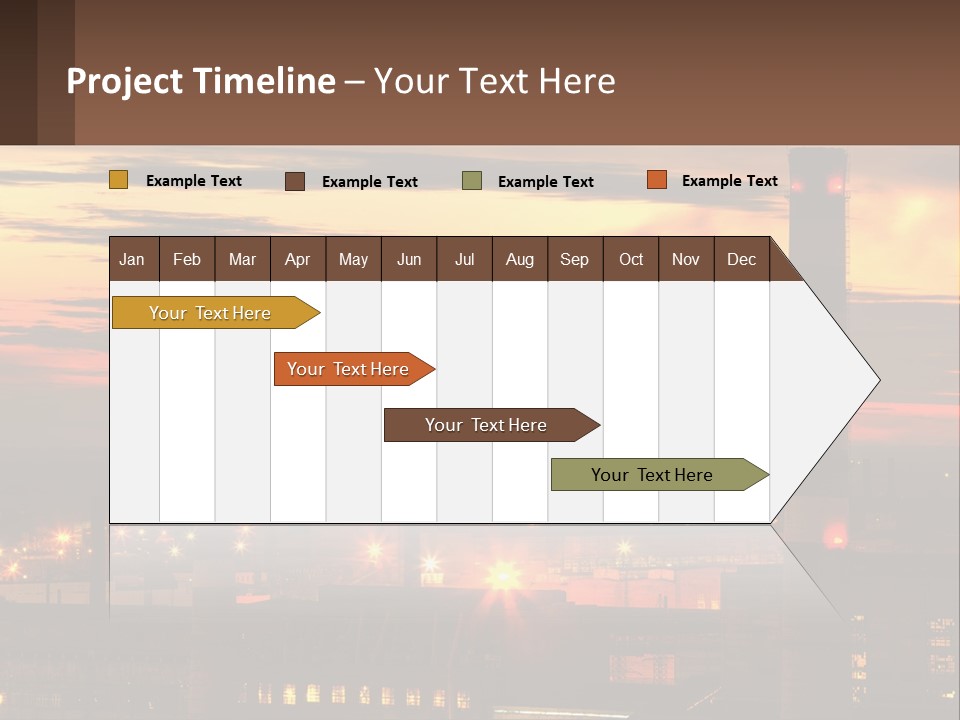 Project Timeline – Your Text Here

Example Text
Example Text
Example Text
Example Text

Jan Feb Mar Apr May Jun Jul Aug Sep Oct Nov Dec

Your Text Here
Your Text Here
Your Text Here
Your Text Here